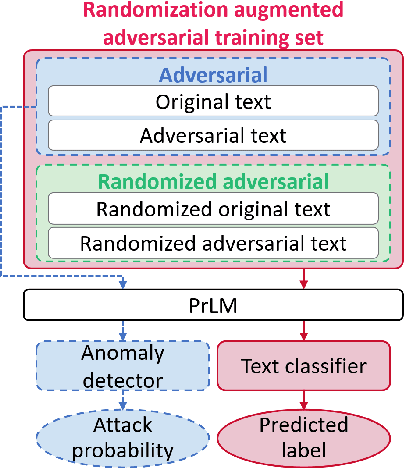 Randomization augmented adversarial training set

Adversarial

Original text

Adversarial text

Randomized adversarial

Randomized original text

Randomized adversarial text

PrLM

Anomaly detector

Text classifier

Attack probability

Predicted label